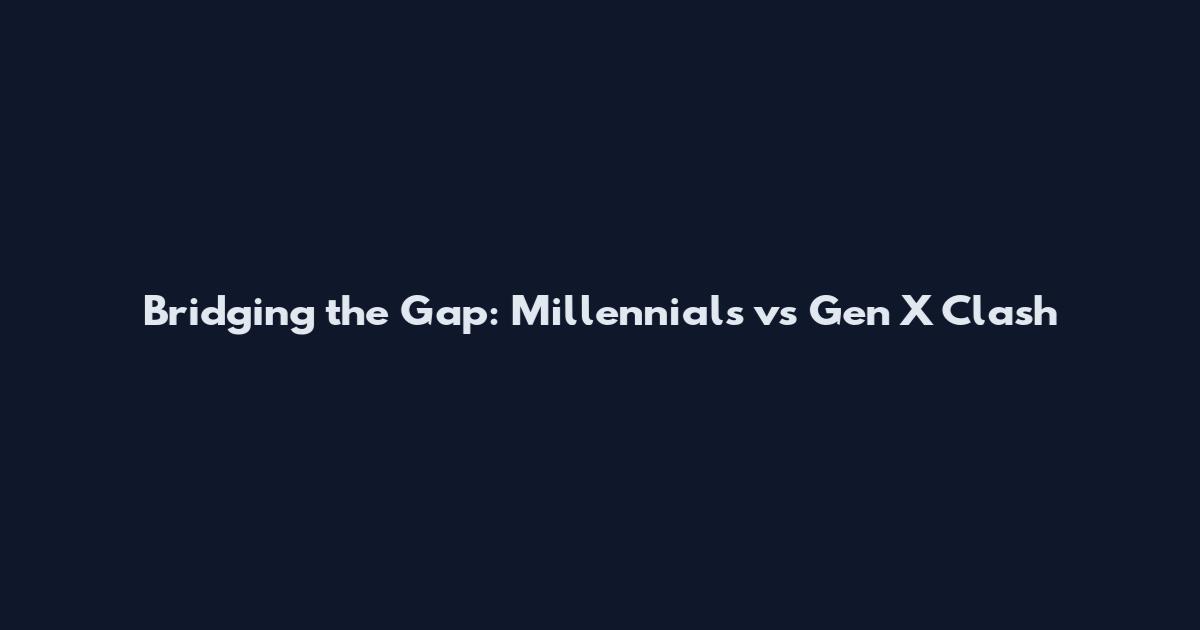 Bridging the Gap: Millennials vs Gen X Clash